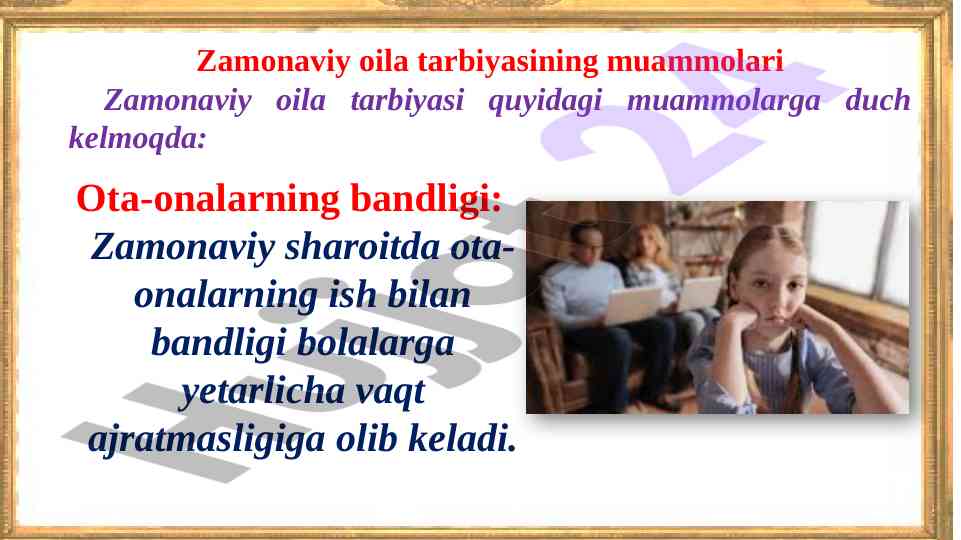 Zamonaviy oila tarbiyasining muammolari

Zamonaviy oila tarbiyasi quyidagi muammolarga duch kelmoqda:

Ota-onalarning bandligi:

Zamonaviy sharoitda ota-onalarning ish bilan bandligi bolalarga yetarlicha vaqt ajratmasligiga olib keladi.

Hujjat24